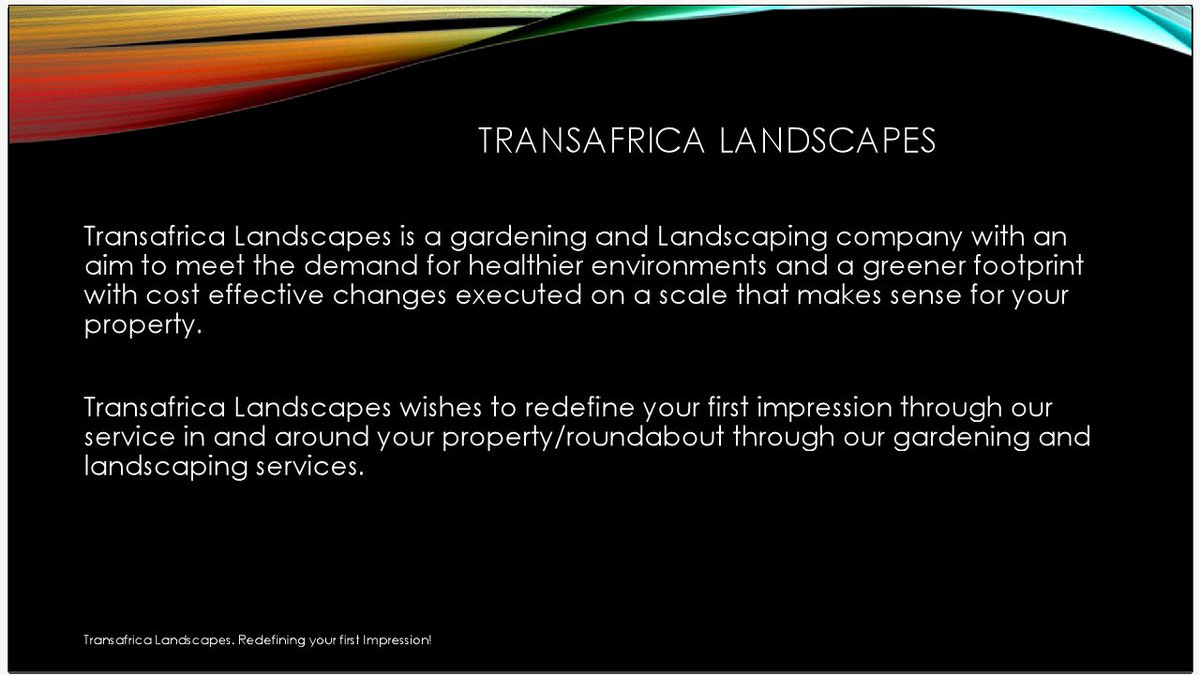 TRANSAFRICA LANDSCAPES

Transafrica Landscapes is a gardening and Landscaping company with an aim to meet the demand for healthier environments and a greener footprint with cost effective changes executed on a scale that makes sense for your property.

Transafrica Landscapes wishes to redefine your first impression through our service in and around your property/roundabout through our gardening and landscaping services.

Transafrica Landscapes. Redefining your first Impression!